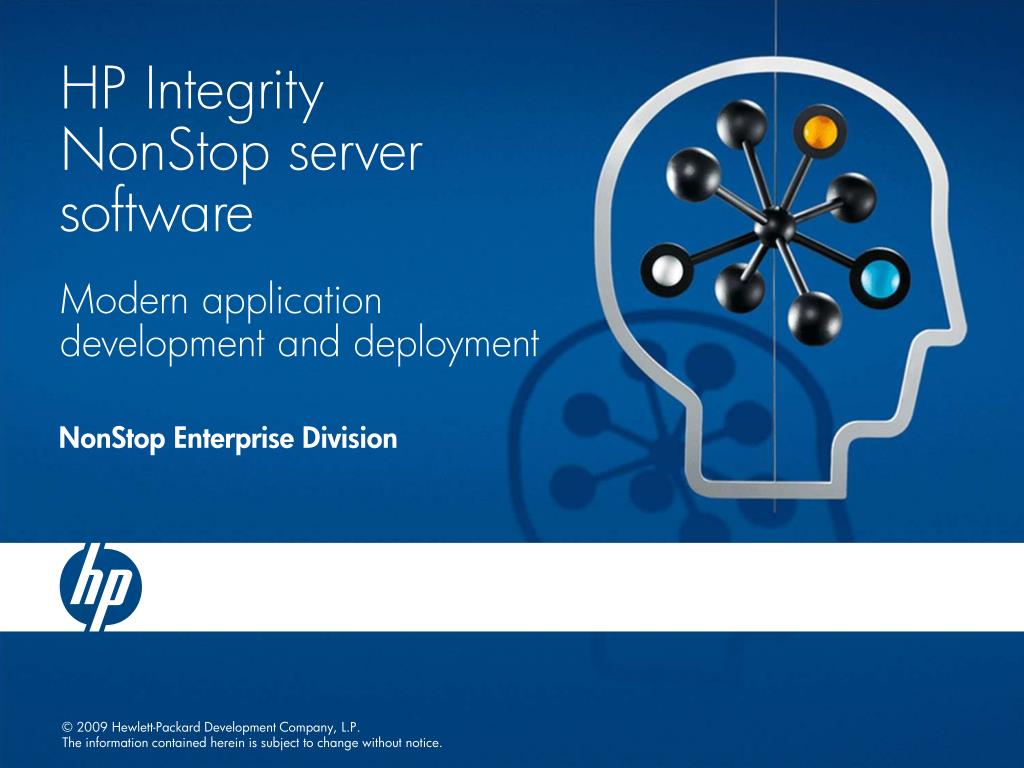 HP Integrity NonStop server software

Modern application development and deployment

NonStop Enterprise Division

hp

© 2009 Hewlett-Packard Development Company, L.P.
The information contained herein is subject to change without notice.